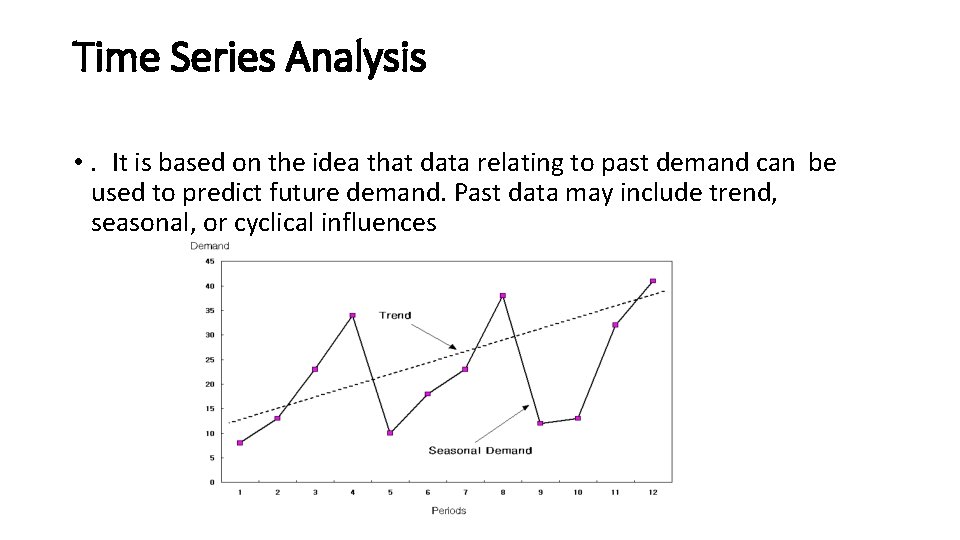 Time Series Analysis

• . It is based on the idea that data relating to past demand can be used to predict future demand. Past data may include trend, seasonal, or cyclical influences

Demand
45
40
35
30
25
20
15
10
5
0
Trend
Seasonal Demand
1 2 3 4 5 6 7 8 9 10 11 12
Periods